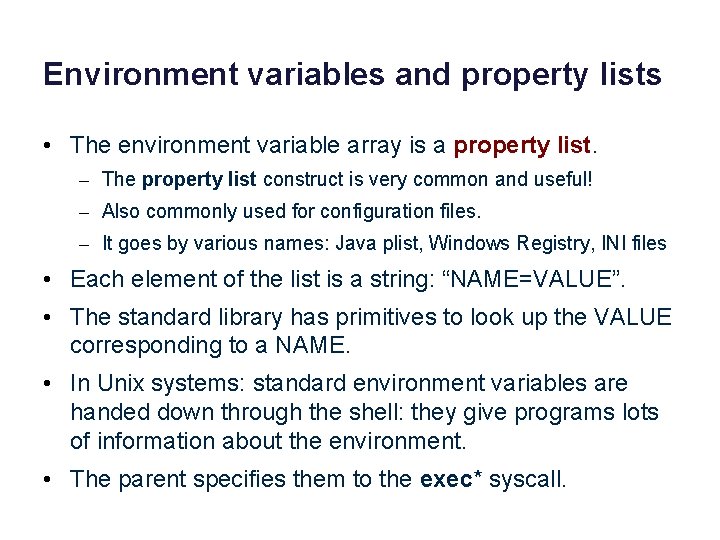 Environment variables and property lists

• The environment variable array is a property list.
– The property list construct is very common and useful!
– Also commonly used for configuration files.
– It goes by various names: Java plist, Windows Registry, INI files

• Each element of the list is a string: “NAME=VALUE”.

• The standard library has primitives to look up the VALUE corresponding to a NAME.

• In Unix systems: standard environment variables are handed down through the shell: they give programs lots of information about the environment.

• The parent specifies them to the exec* syscall.